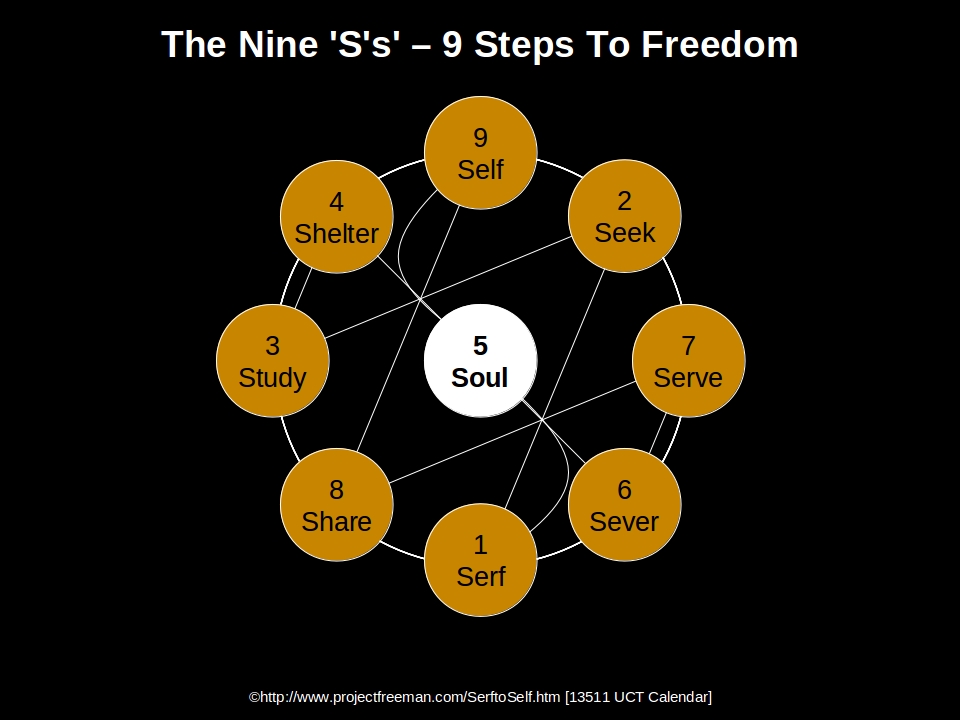 The Nine 'S's' – 9 Steps To Freedom

9
Self

4
Shelter

2
Seek

3
Study

5
Soul

7
Serve

8
Share

6
Sever

1
Serf

©http://www.projectfreeman.com/SerftoSelf.htm [13511 UCT Calendar]